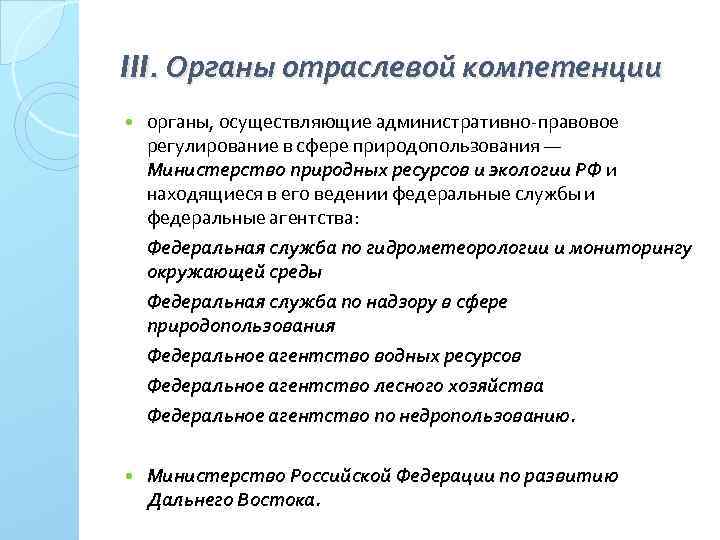 III. Органы отраслевой компетенции

органы, осуществляющие административно-правовое регулирование в сфере природопользования — Министерство природных ресурсов и экологии РФ и находящиеся в его ведении федеральные службы и федеральные агентства:

Федеральная служба по гидрометеорологии и мониторингу окружающей среды

Федеральная служба по надзору в сфере природопользования

Федеральное агентство водных ресурсов

Федеральное агентство лесного хозяйства

Федеральное агентство по недропользованию.

Министерство Российской Федерации по развитию Дальнего Востока.